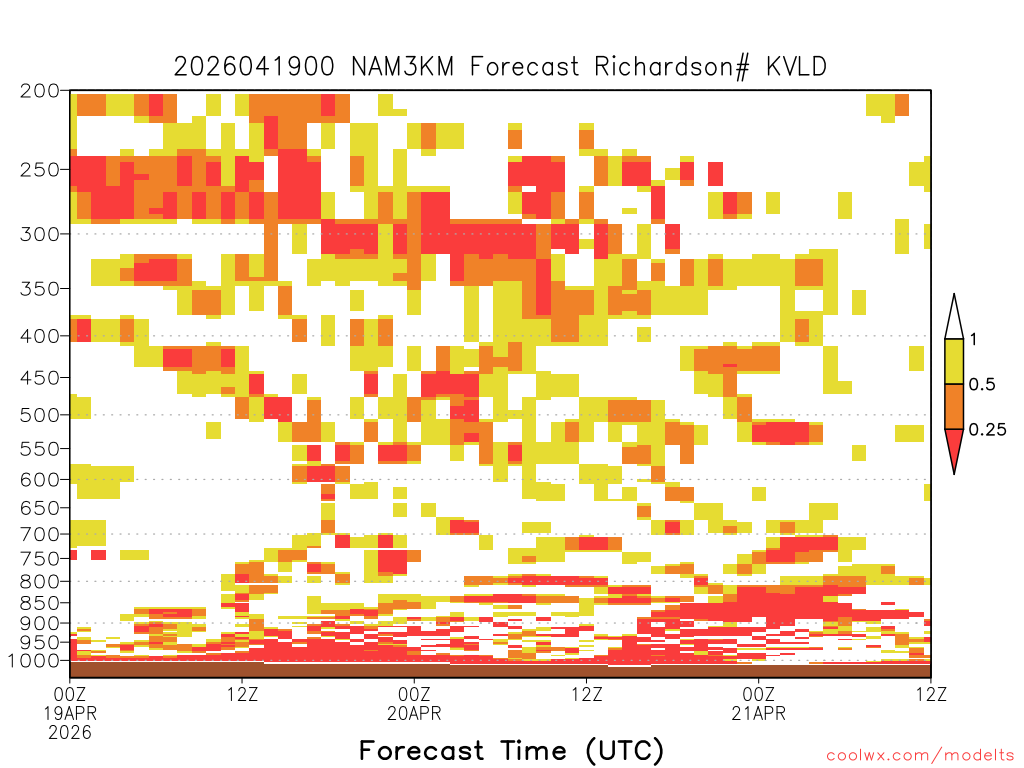 2026041900 NAM3KM Forecast Richardson# KVLD

200
250
300
350
400
450
500
550
600
650
700
750
800
850
900
950
1000

1
0.5
0.25

00Z
19APR
2026
12Z
00Z
20APR
12Z
00Z
21APR
12Z

Forecast Time (UTC)

coolwx.com/modelts